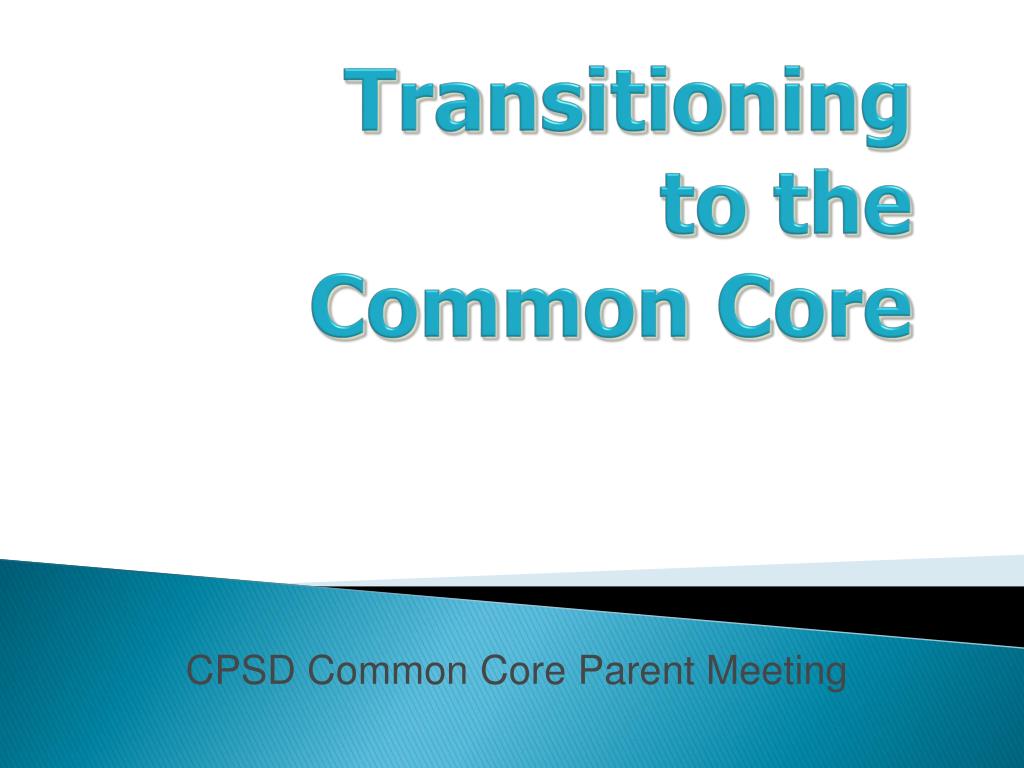 Transitioning to the Common Core

CPSD Common Core Parent Meeting